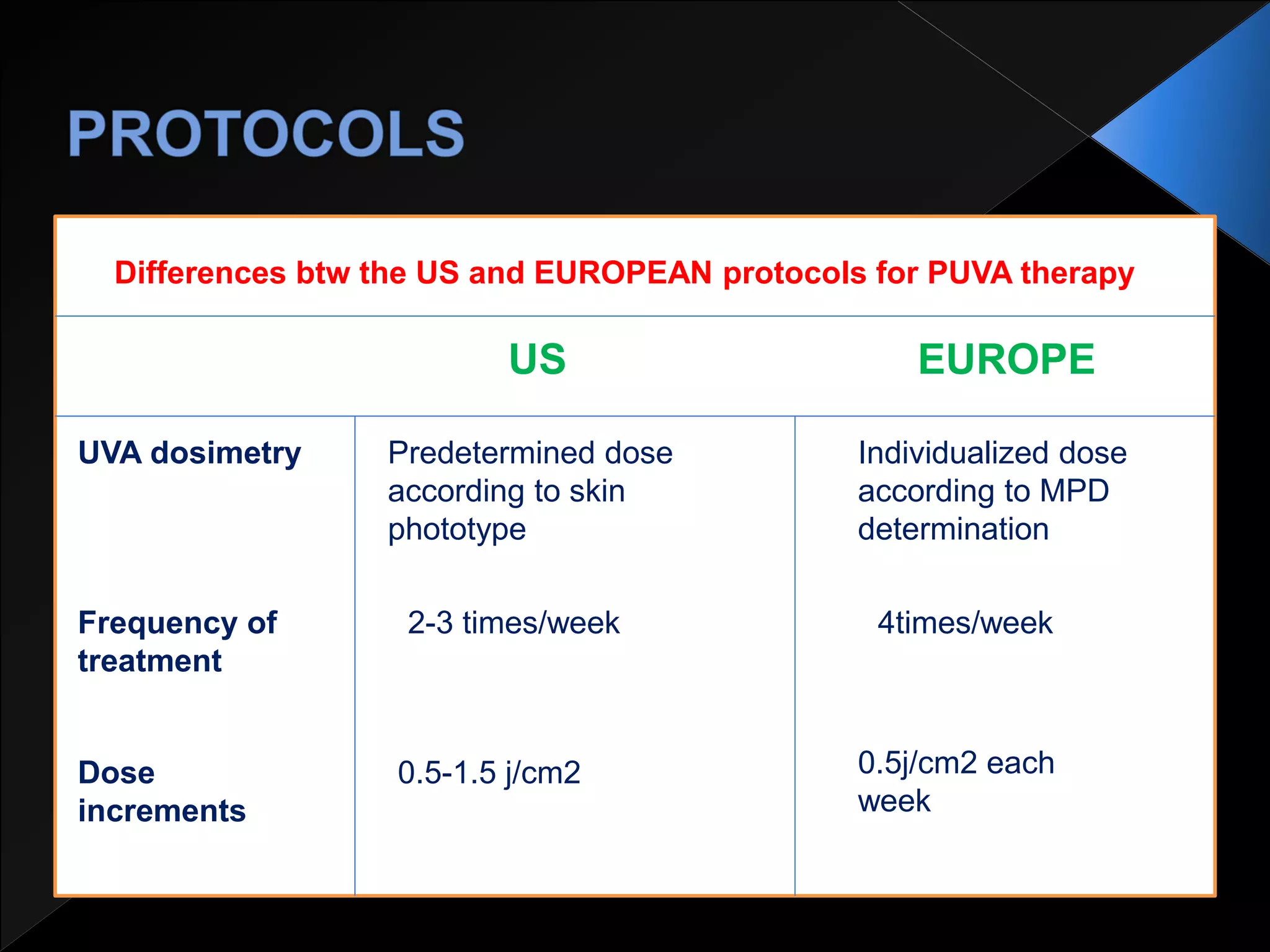 PROTOCOLS

Differences btw the US and EUROPEAN protocols for PUVA therapy

| | US | EUROPE |
|---|---|---|
| UVA dosimetry | Predetermined dose according to skin phototype | Individualized dose according to MPD determination |
| Frequency of treatment | 2-3 times/week | 4times/week |
| Dose increments | 0.5-1.5 j/cm2 | 0.5j/cm2 each week |